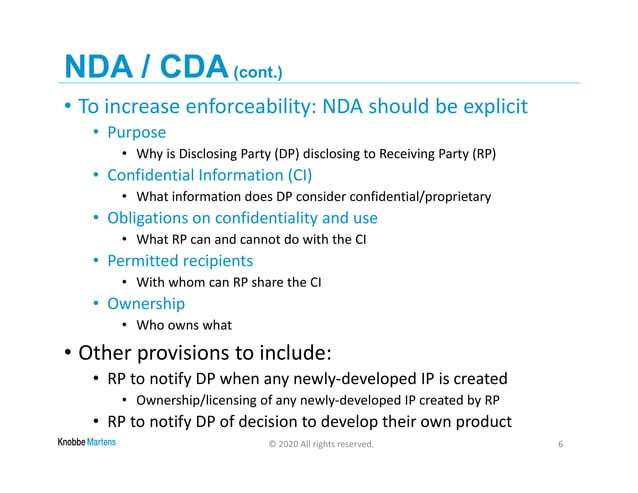 NDA / CDA (cont.)

• To increase enforceability: NDA should be explicit
  • Purpose
    • Why is Disclosing Party (DP) disclosing to Receiving Party (RP)
  • Confidential Information (CI)
    • What information does DP consider confidential/proprietary
  • Obligations on confidentiality and use
    • What RP can and cannot do with the CI
  • Permitted recipients
    • With whom can RP share the CI
  • Ownership
    • Who owns what

• Other provisions to include:
  • RP to notify DP when any newly-developed IP is created
    • Ownership/licensing of any newly-developed IP created by RP
  • RP to notify DP of decision to develop their own product

Knobbe Martens

© 2020 All rights reserved.

6